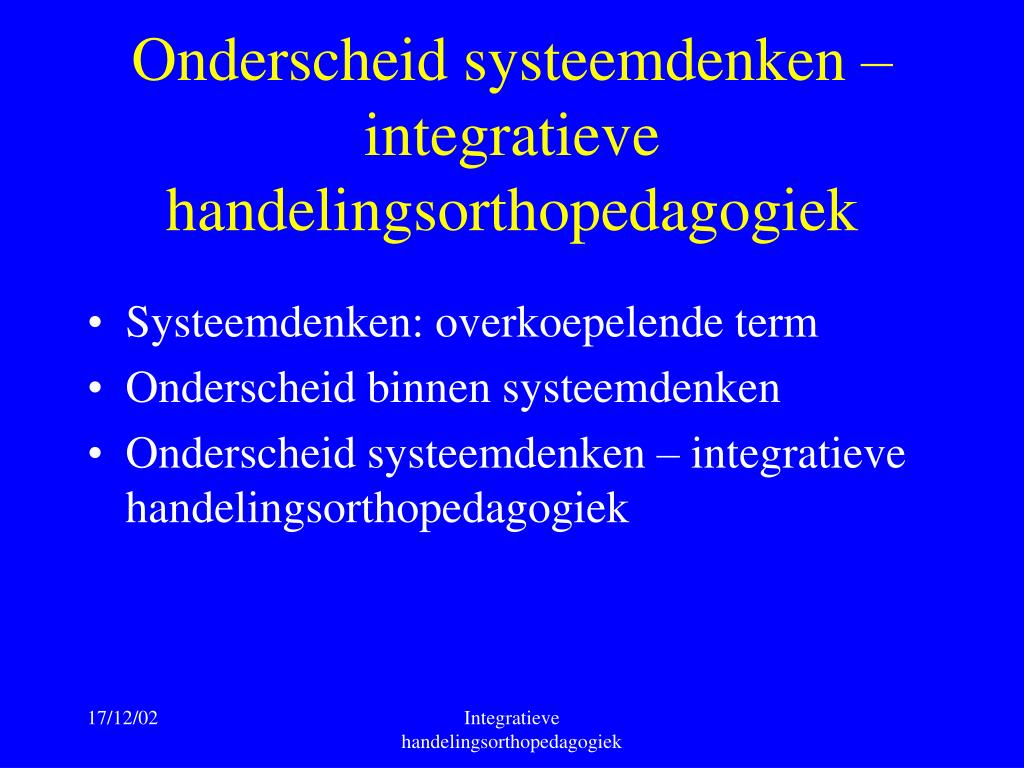 Onderscheid systeemdenken – integratieve handelingsorthopedagogiek

• Systeemdenken: overkoepelende term
• Onderscheid binnen systeemdenken
• Onderscheid systeemdenken – integratieve handelingsorthopedagogiek

17/12/02

Integratieve handelingsorthopedagogiek